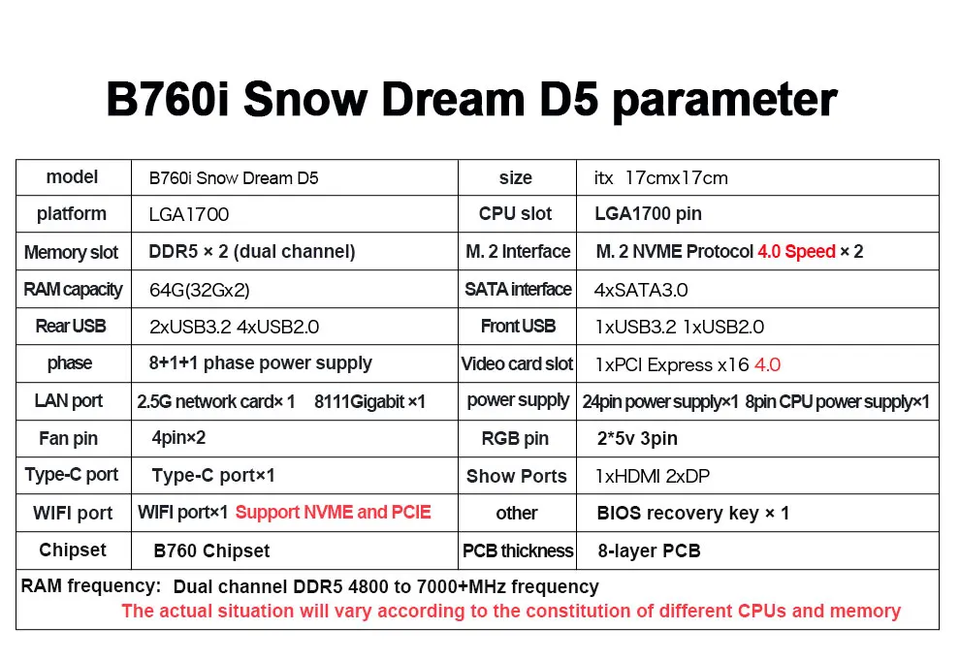 B760i Snow Dream D5 parameter

| model | B760i Snow Dream D5 | size | itx 17cmx17cm |
|---|---|---|---|
| platform | LGA1700 | CPU slot | LGA1700 pin |
| Memory slot | DDR5 × 2 (dual channel) | M. 2 Interface | M. 2 NVME Protocol 4.0 Speed × 2 |
| RAM capacity | 64G(32Gx2) | SATA interface | 4xSATA3.0 |
| Rear USB | 2xUSB3.2 4xUSB2.0 | Front USB | 1xUSB3.2 1xUSB2.0 |
| phase | 8+1+1 phase power supply | Video card slot | 1xPCI Express x16 4.0 |
| LAN port | 2.5G network card× 1 8111Gigabit ×1 | power supply | 24pin power supply×1 8pin CPU power supply×1 |
| Fan pin | 4pin×2 | RGB pin | 2*5v 3pin |
| Type-C port | Type-C port×1 | Show Ports | 1xHDMI 2xDP |
| WIFI port | WIFI port×1 Support NVME and PCIE | other | BIOS recovery key × 1 |
| Chipset | B760 Chipset | PCB thickness | 8-layer PCB |

RAM frequency: Dual channel DDR5 4800 to 7000+MHz frequency
The actual situation will vary according to the constitution of different CPUs and memory